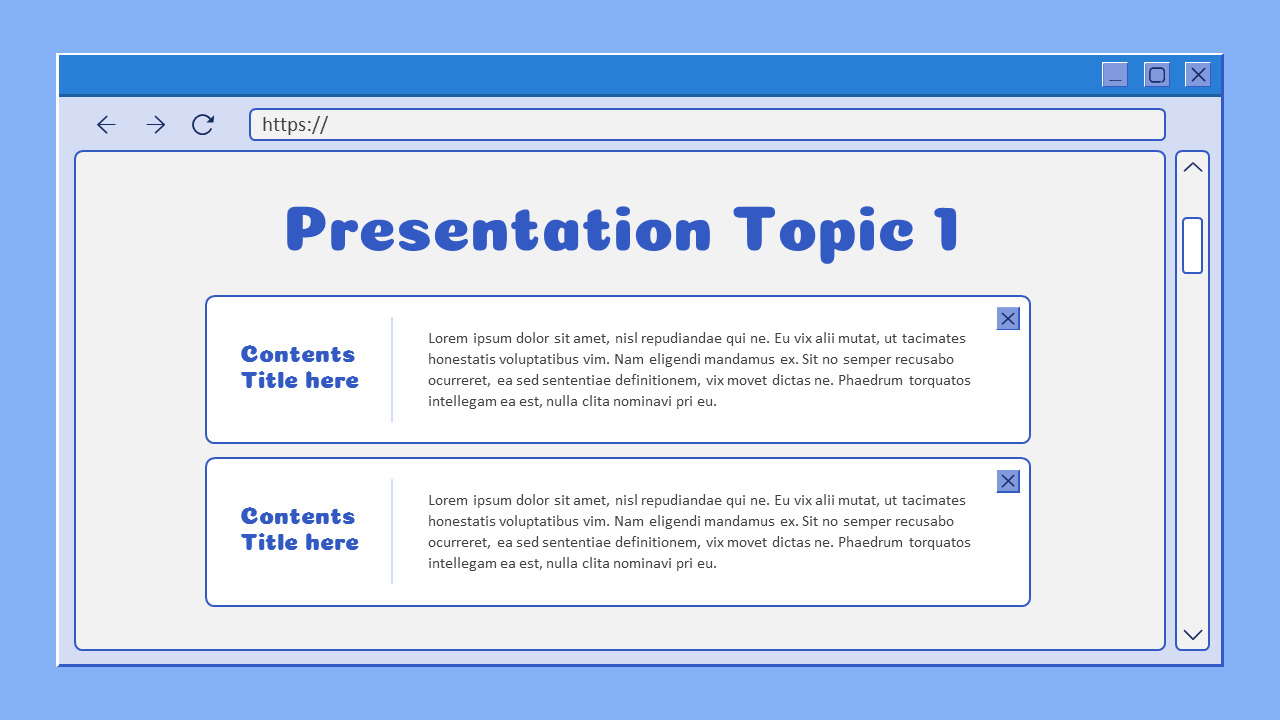 https://

Presentation Topic 1

Contents Title here

Lorem ipsum dolor sit amet, nisl repudiandae qui ne. Eu vix alii mutat, ut tacimates honestatis voluptatibus vim. Nam eligendi mandamus ex. Sit no semper recusabo ocurreret, ea sed sententiae definitionem, vix movet dictas ne. Phaedrum torquatos intellegam ea est, nulla clita nominavi pri eu.

Contents Title here

Lorem ipsum dolor sit amet, nisl repudiandae qui ne. Eu vix alii mutat, ut tacimates honestatis voluptatibus vim. Nam eligendi mandamus ex. Sit no semper recusabo ocurreret, ea sed sententiae definitionem, vix movet dictas ne. Phaedrum torquatos intellegam ea est, nulla clita nominavi pri eu.